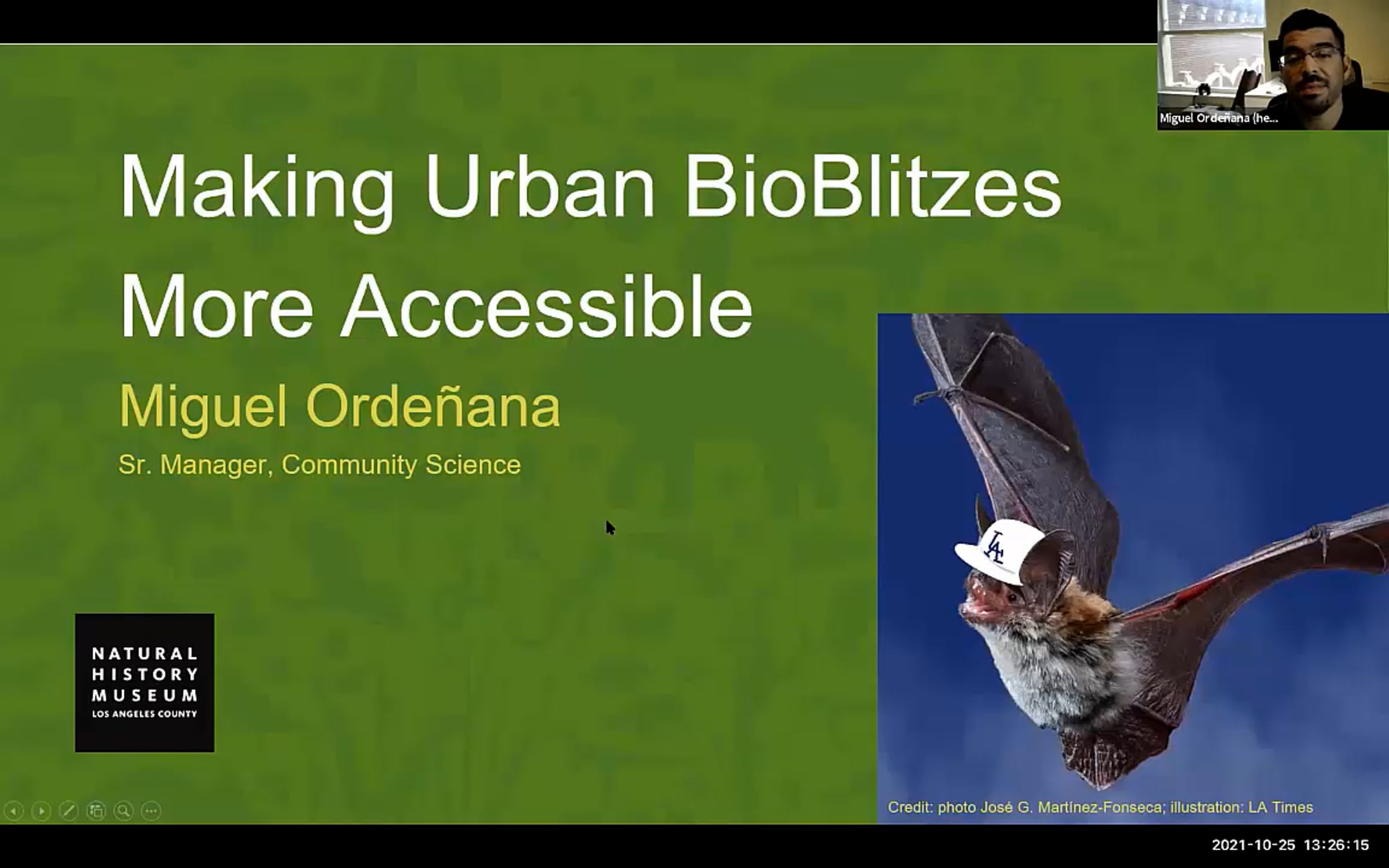 Miguel Ordeñana (he...

Making Urban BioBlitzes More Accessible

Miguel Ordeñana

Sr. Manager, Community Science

NATURAL HISTORY MUSEUM
LOS ANGELES COUNTY

LA

Credit: photo José G. Martínez-Fonseca; illustration: LA Times

2021-10-25 13:26:15